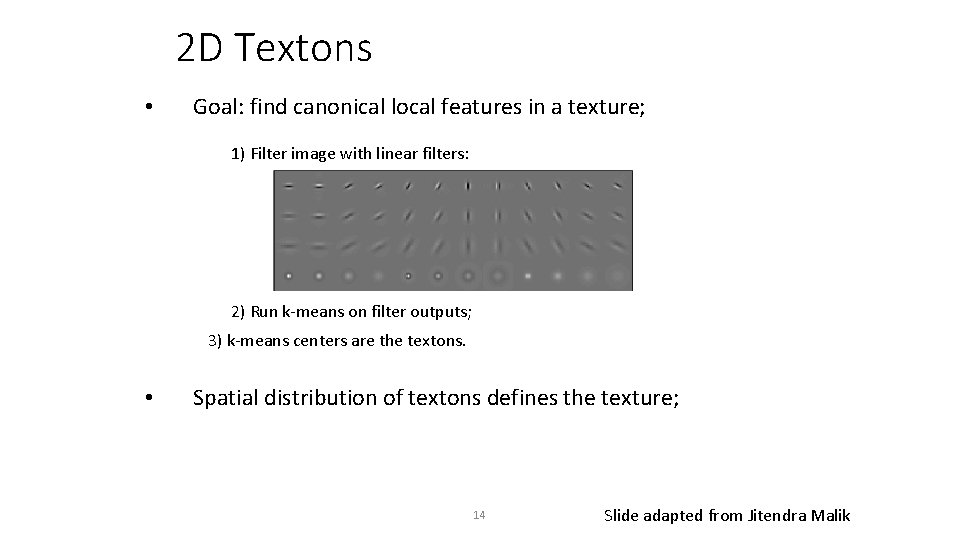 2D Textons

• Goal: find canonical local features in a texture;

1) Filter image with linear filters:

2) Run k-means on filter outputs;

3) k-means centers are the textons.

• Spatial distribution of textons defines the texture;

14

Slide adapted from Jitendra Malik